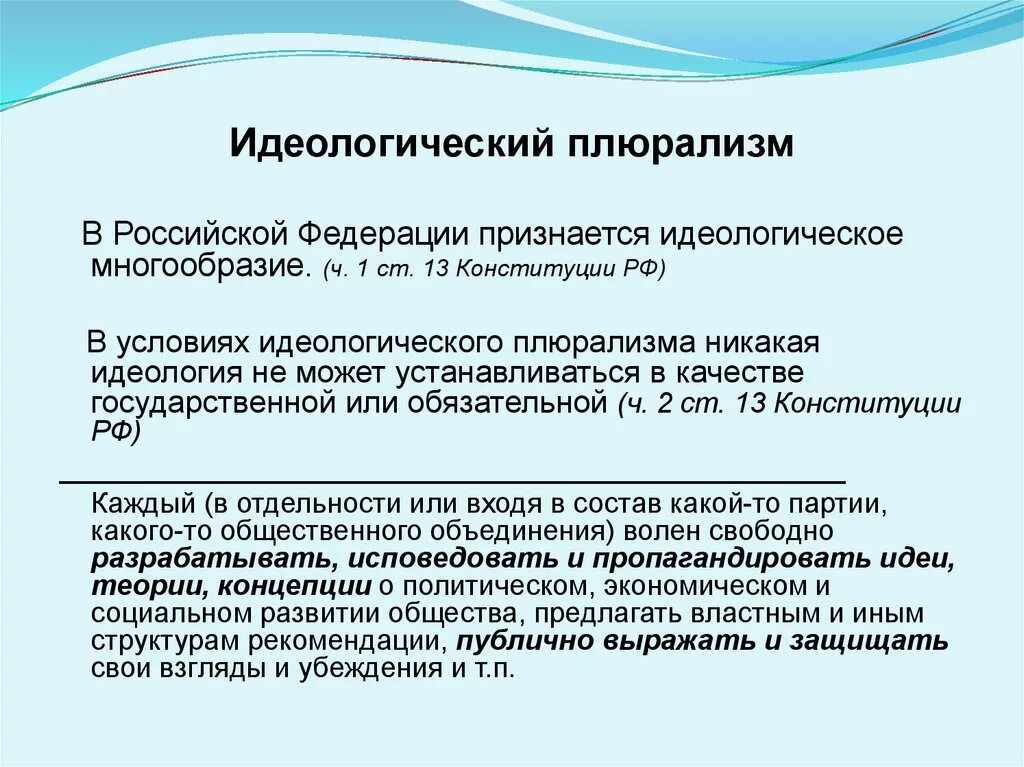 Идеологический плюрализм

В Российской Федерации признается идеологическое многообразие. (ч. 1 ст. 13 Конституции РФ)

В условиях идеологического плюрализма никакая идеология не может устанавливаться в качестве государственной или обязательной (ч. 2 ст. 13 Конституции РФ)

Каждый (в отдельности или входя в состав какой-то партии, какого-то общественного объединения) волен свободно разрабатывать, исповедовать и пропагандировать идеи, теории, концепции о политическом, экономическом и социальном развитии общества, предлагать властным и иным структурам рекомендации, публично выражать и защищать свои взгляды и убеждения и т.п.